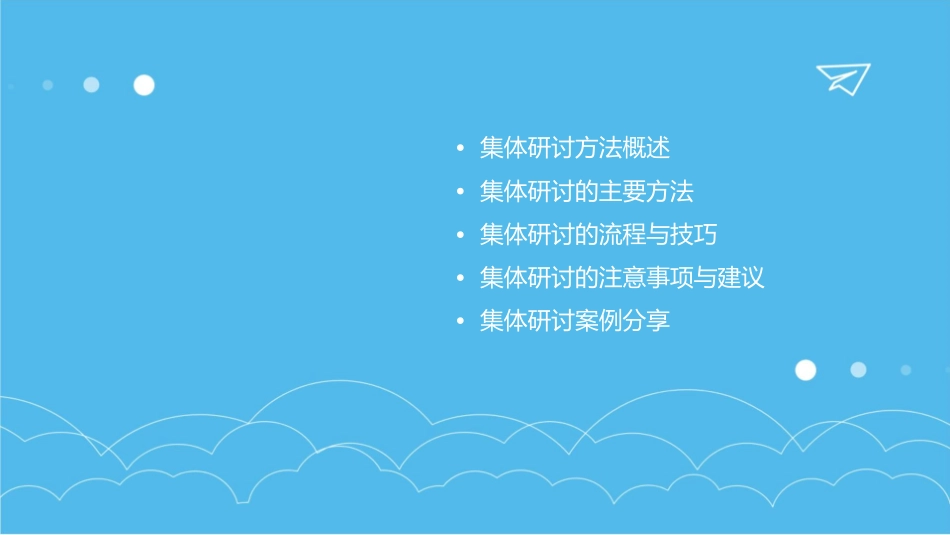 • 集体研讨方法概述
• 集体研讨的主要方法
• 集体研讨的流程与技巧
• 集体研讨的注意事项与建议
• 集体研讨案例分享